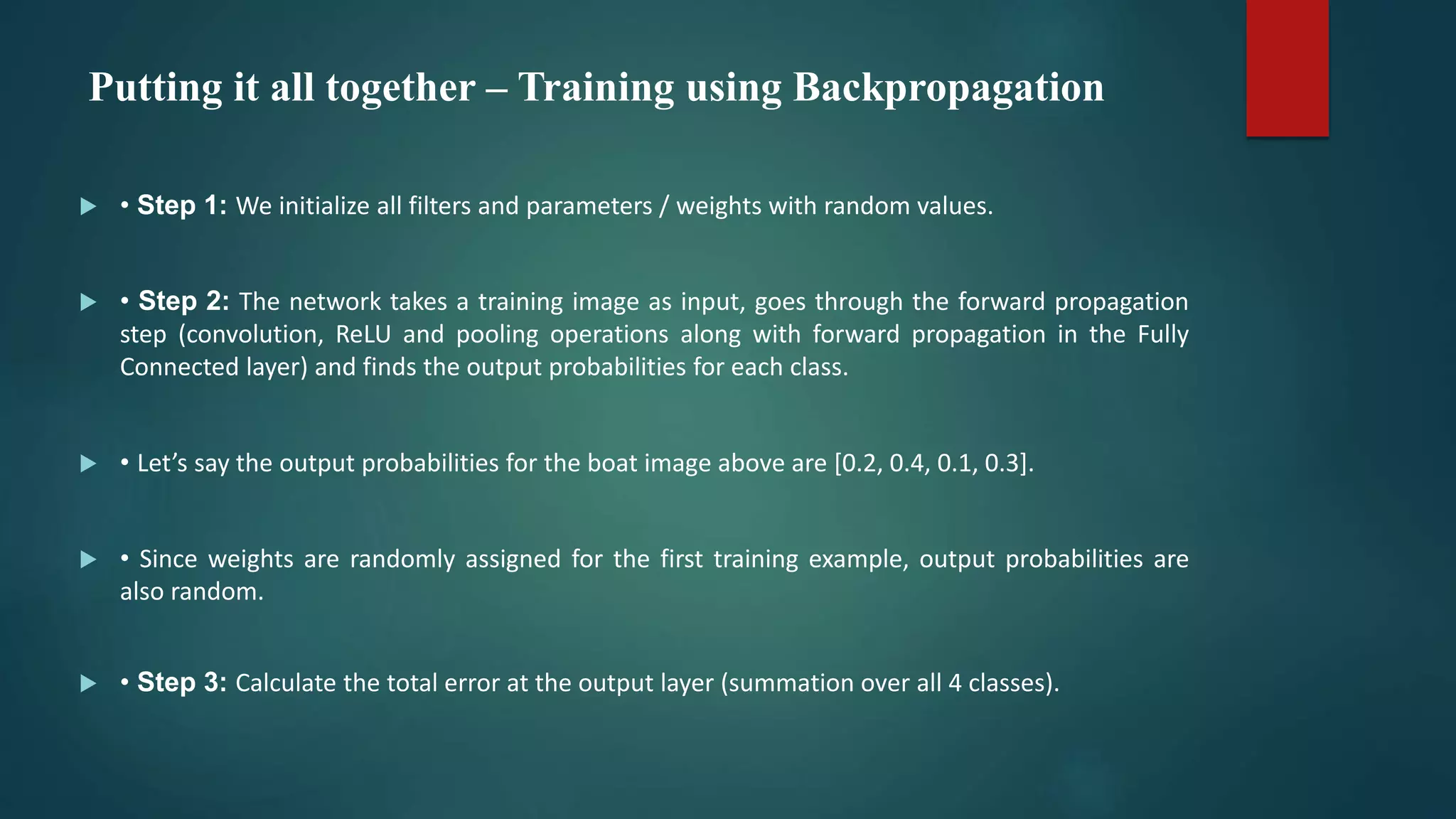 Putting it all together – Training using Backpropagation

• Step 1: We initialize all filters and parameters / weights with random values.

• Step 2: The network takes a training image as input, goes through the forward propagation step (convolution, ReLU and pooling operations along with forward propagation in the Fully Connected layer) and finds the output probabilities for each class.

• Let’s say the output probabilities for the boat image above are [0.2, 0.4, 0.1, 0.3].

• Since weights are randomly assigned for the first training example, output probabilities are also random.

• Step 3: Calculate the total error at the output layer (summation over all 4 classes).